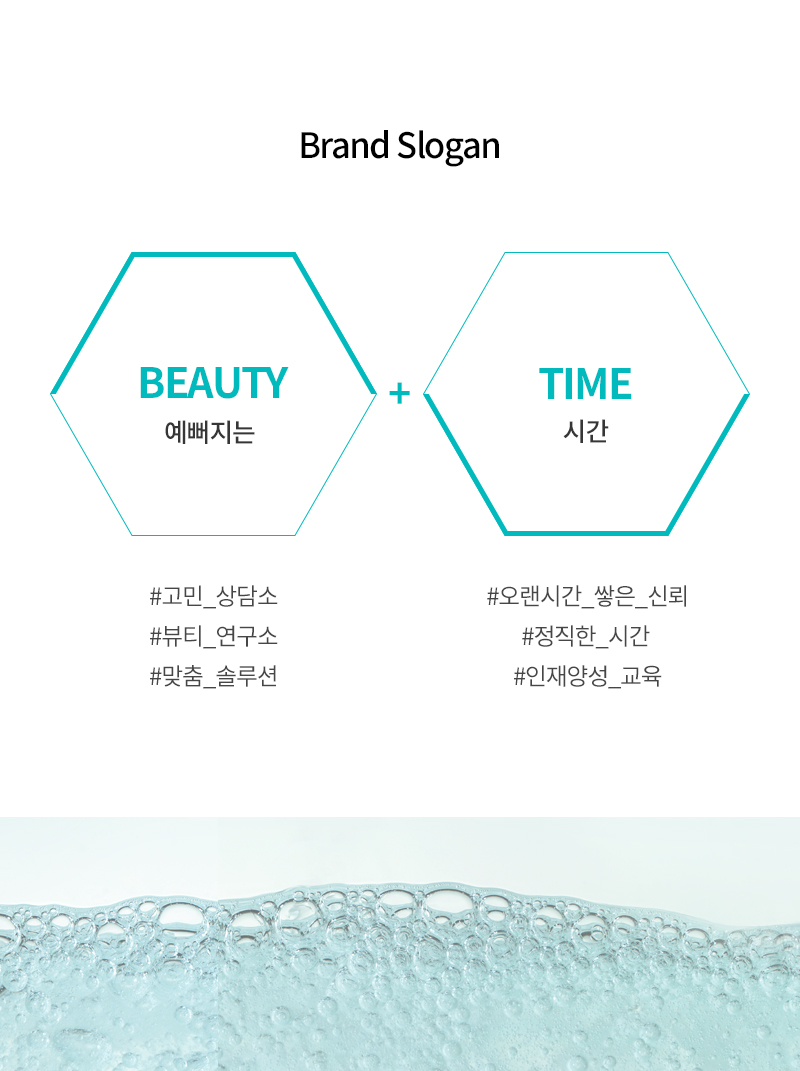 Brand Slogan

BEAUTY
예뻐지는

+

TIME
시간

#고민_상담소
#뷰티_연구소
#맞춤_솔루션

#오랜시간_쌓은_신뢰
#정직한_시간
#인재양성_교육